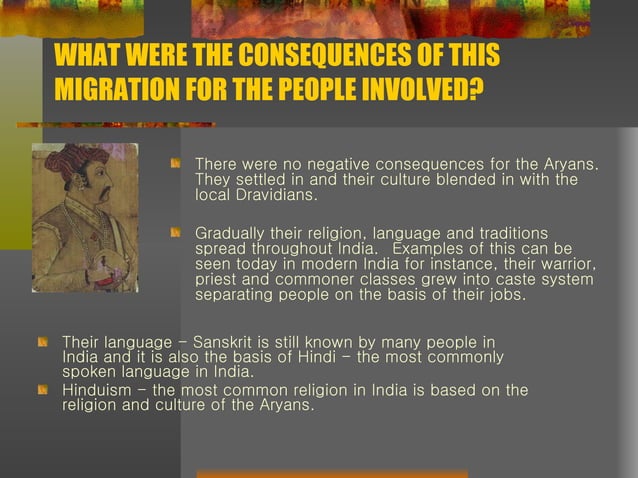 WHAT WERE THE CONSEQUENCES OF THIS MIGRATION FOR THE PEOPLE INVOLVED?

There were no negative consequences for the Aryans. They settled in and their culture blended in with the local Dravidians.

Gradually their religion, language and traditions spread throughout India. Examples of this can be seen today in modern India for instance, their warrior, priest and commoner classes grew into caste system separating people on the basis of their jobs.

Their language – Sanskrit is still known by many people in India and it is also the basis of Hindi – the most commonly spoken language in India.

Hinduism – the most common religion in India is based on the religion and culture of the Aryans.